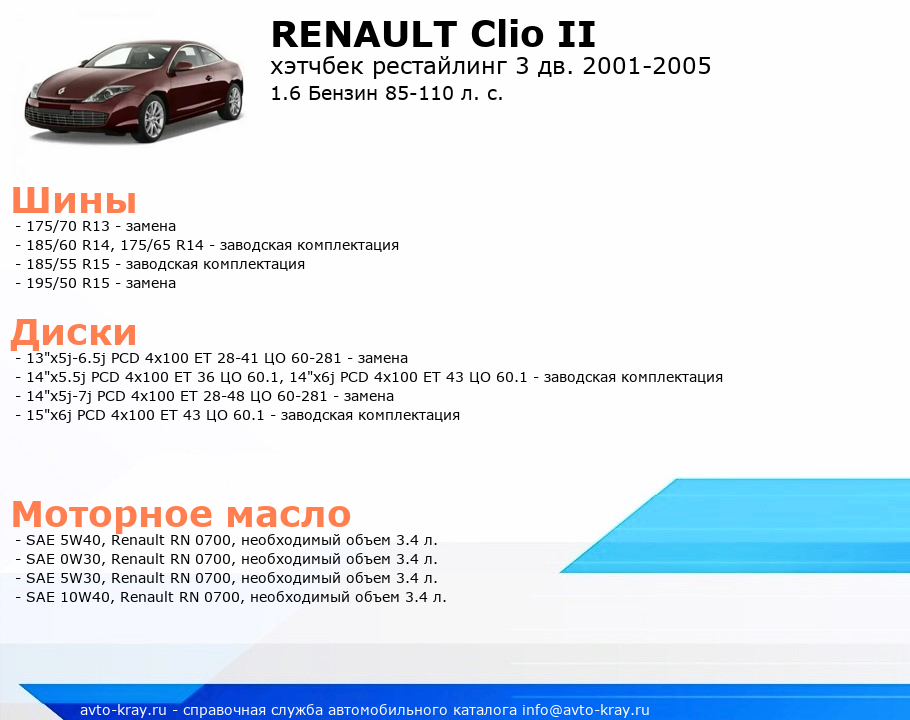 RENAULT Clio II
хэтчбек рестайлинг 3 дв. 2001-2005
1.6 Бензин 85-110 л. с.

Шины
- 175/70 R13 - замена
- 185/60 R14, 175/65 R14 - заводская комплектация
- 185/55 R15 - заводская комплектация
- 195/50 R15 - замена

Диски
- 13"x5j-6.5j PCD 4x100 ET 28-41 ЦО 60-281 - замена
- 14"x5.5j PCD 4x100 ET 36 ЦО 60.1, 14"x6j PCD 4x100 ET 43 ЦО 60.1 - заводская комплектация
- 14"x5j-7j PCD 4x100 ET 28-48 ЦО 60-281 - замена
- 15"x6j PCD 4x100 ET 43 ЦО 60.1 - заводская комплектация

Моторное масло
- SAE 5W40, Renault RN 0700, необходимый объем 3.4 л.
- SAE 0W30, Renault RN 0700, необходимый объем 3.4 л.
- SAE 5W30, Renault RN 0700, необходимый объем 3.4 л.
- SAE 10W40, Renault RN 0700, необходимый объем 3.4 л.

avto-kray.ru - справочная служба автомобильного каталога info@avto-kray.ru